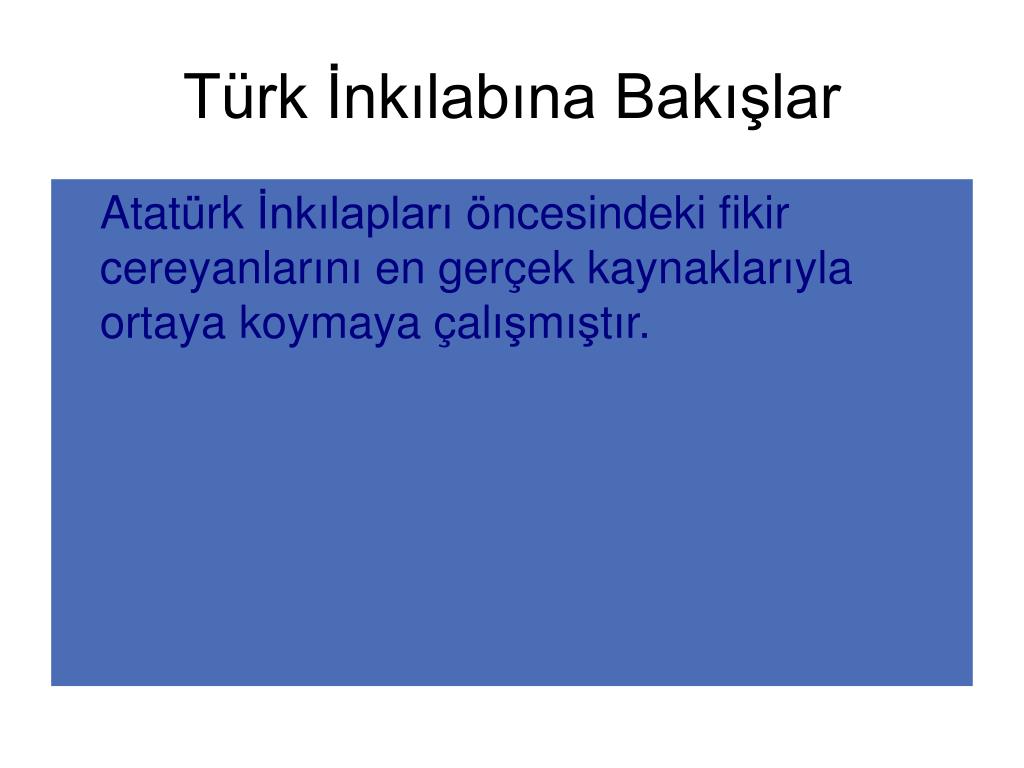 Türk İnkılabına Bakışlar

Atatürk İnkılapları öncesindeki fikir cereyanlarını en gerçek kaynaklarıyla ortaya koymaya çalışmıştır.